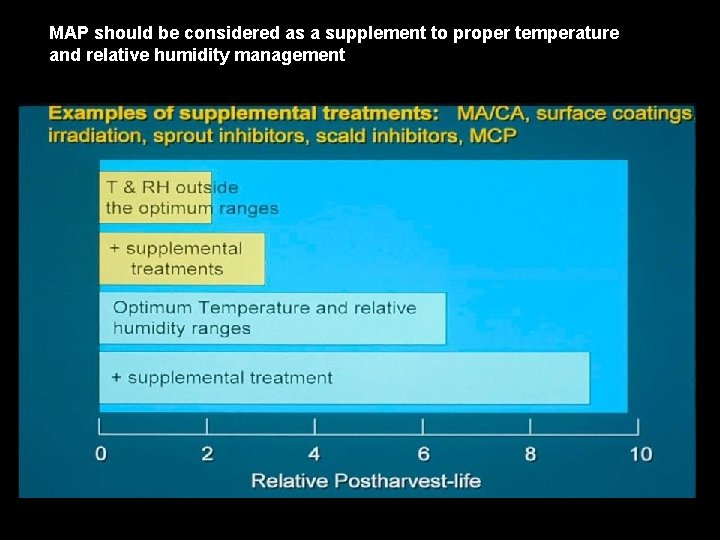 MAP should be considered as a supplement to proper temperature and relative humidity management

Examples of supplemental treatments: MA/CA, surface coatings, irradiation, sprout inhibitors, scald inhibitors, MCP

T & RH outside the optimum ranges

+ supplemental treatments

Optimum Temperature and relative humidity ranges

+ supplemental treatment

0 2 4 6 8 10

Relative Postharvest-life